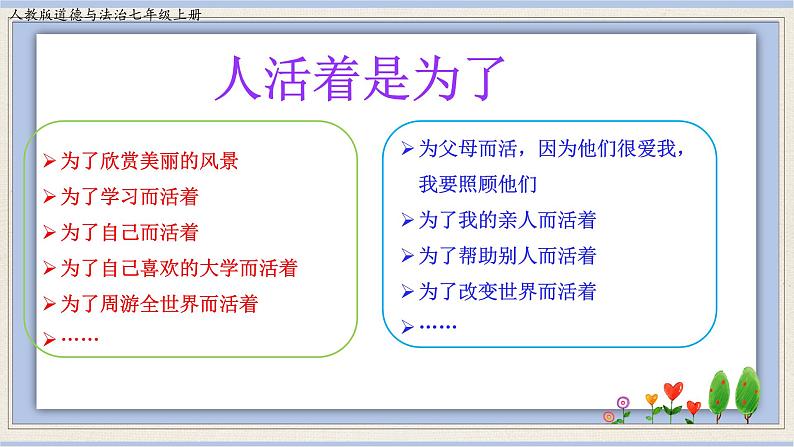 人教版道德与法治七年级上册

人活着是为了

➢ 为了欣赏美丽的风景
➢ 为了学习而活着
➢ 为了自己而活着
➢ 为了自己喜欢的大学而活着
➢ 为了周游全世界而活着
➢ ……

➢ 为父母而活，因为他们很爱我，我要照顾他们
➢ 为了我的亲人而活着
➢ 为了帮助别人而活着
➢ 为了改变世界而活着
➢ ……